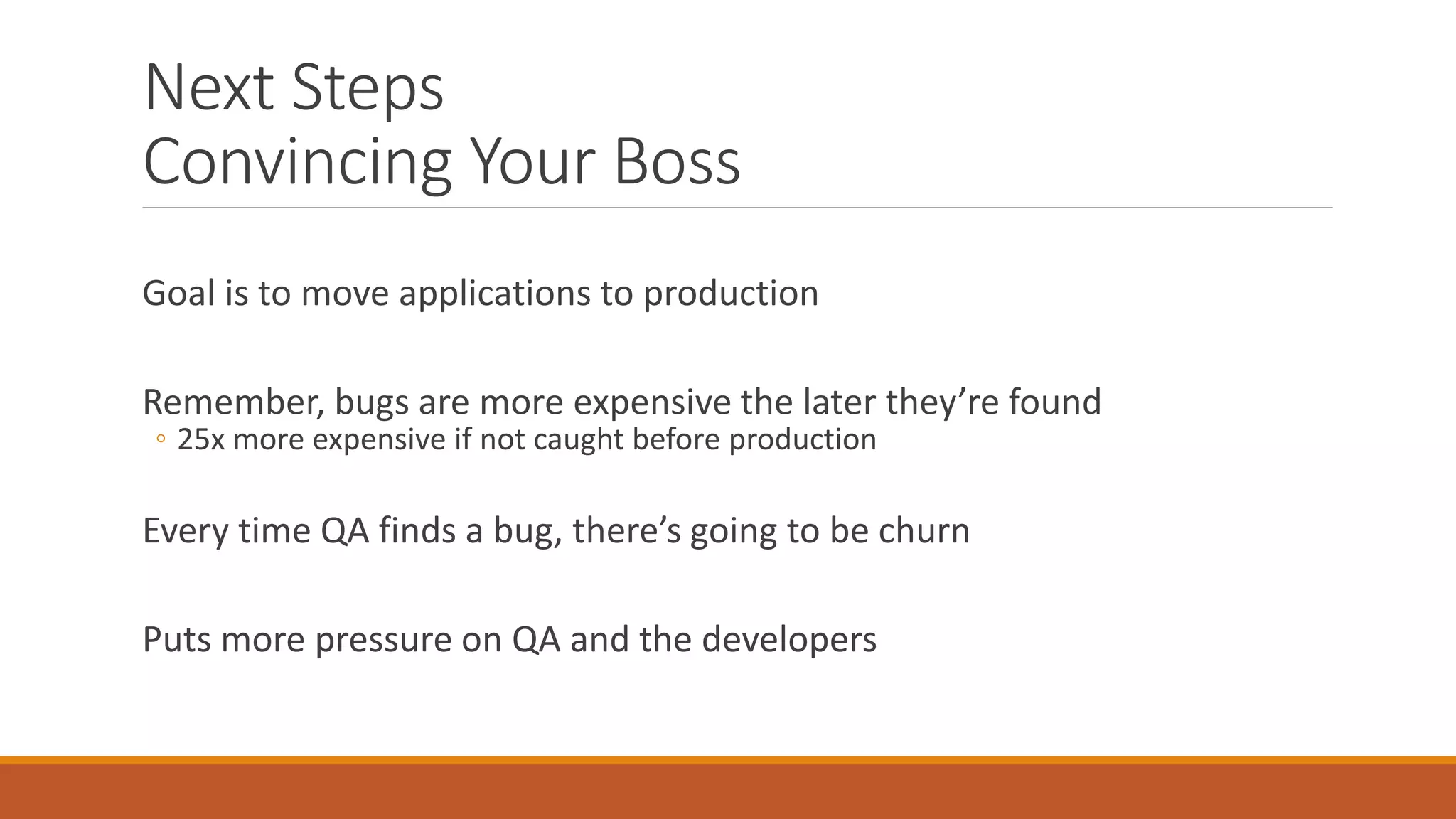 Next Steps
Convincing Your Boss

Goal is to move applications to production

Remember, bugs are more expensive the later they’re found
◦ 25x more expensive if not caught before production

Every time QA finds a bug, there’s going to be churn

Puts more pressure on QA and the developers